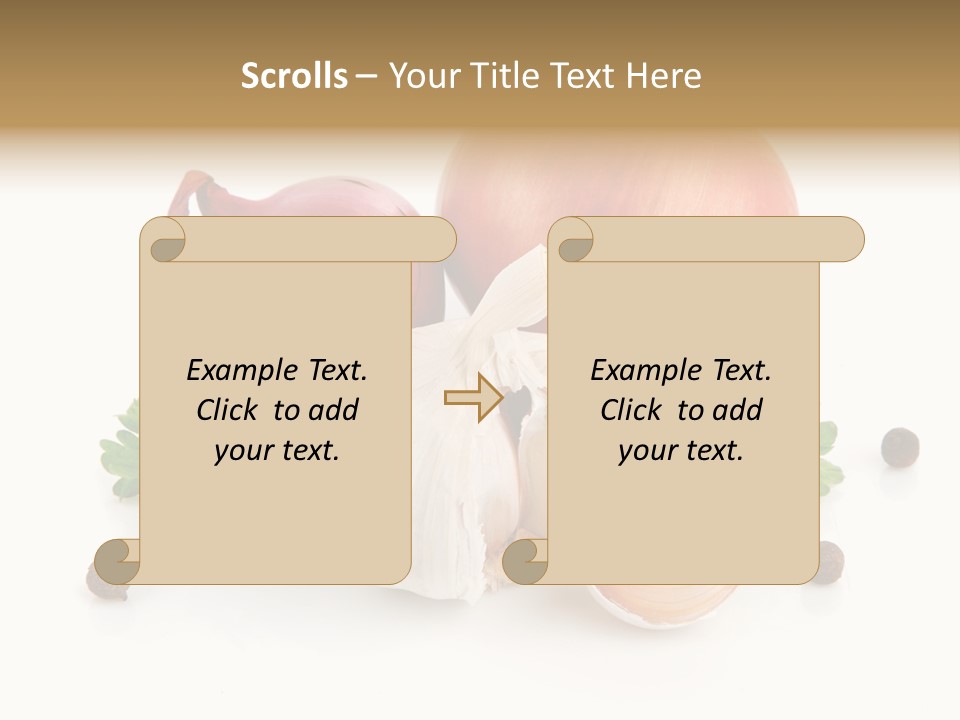 Scrolls – Your Title Text Here

Example Text. Click to add your text.

Example Text. Click to add your text.